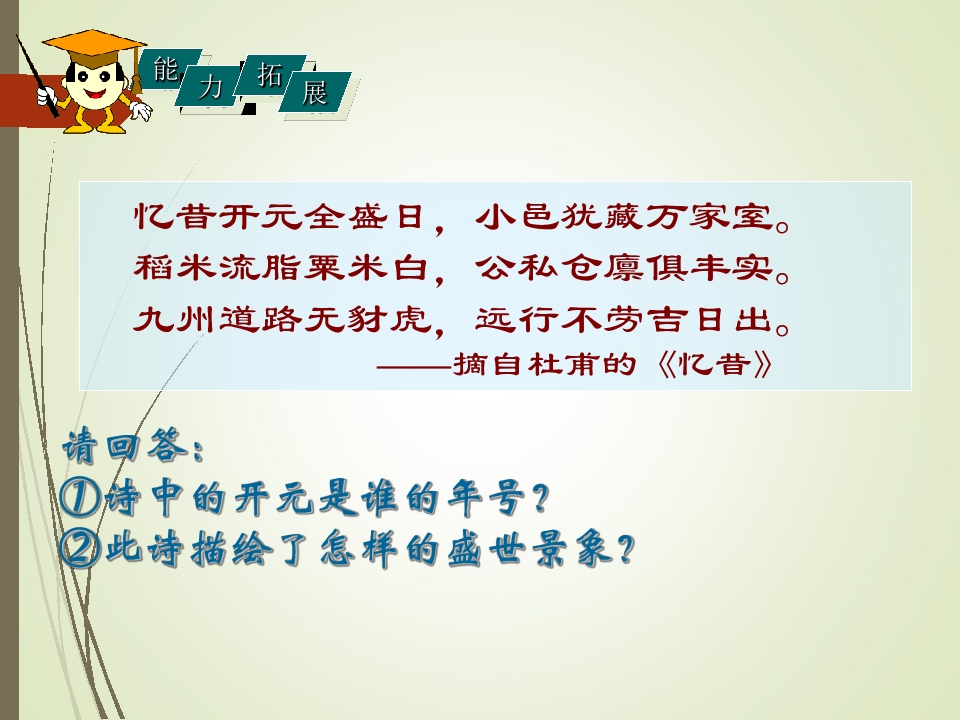 能 力 拓 展

忆昔开元全盛日，小邑犹藏万家室。
稻米流脂粟米白，公私仓廪俱丰实。
九州道路无豺虎，远行不劳吉日出。
——摘自杜甫的《忆昔》

请回答：
①诗中的开元是谁的年号？
②此诗描绘了怎样的盛世景象？